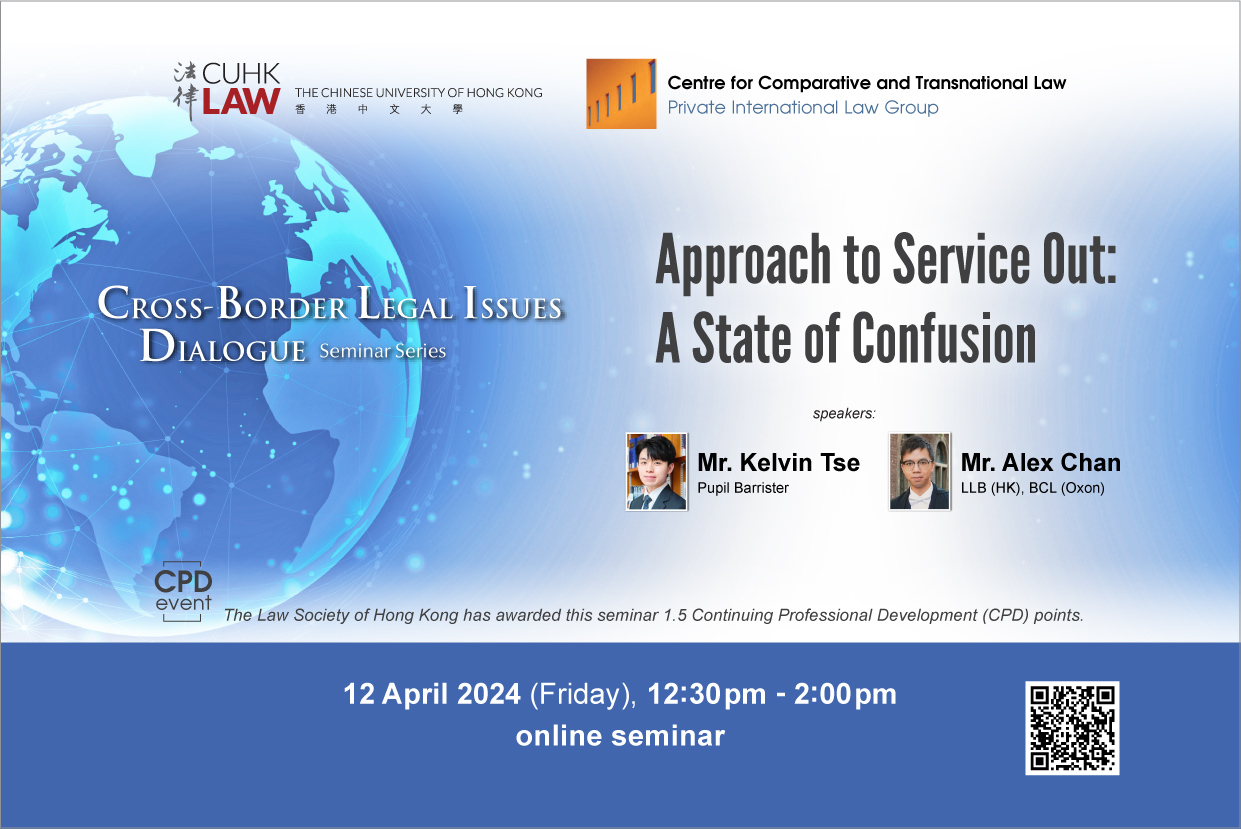 法律 CUHK LAW THE CHINESE UNIVERSITY OF HONG KONG 香港中文大學

Centre for Comparative and Transnational Law
Private International Law Group

CROSS-BORDER LEGAL ISSUES DIALOGUE Seminar Series

Approach to Service Out: A State of Confusion

speakers:

Mr. Kelvin Tse
Pupil Barrister

Mr. Alex Chan
LLB (HK), BCL (Oxon)

CPD event

The Law Society of Hong Kong has awarded this seminar 1.5 Continuing Professional Development (CPD) points.

12 April 2024 (Friday), 12:30pm - 2:00pm
online seminar